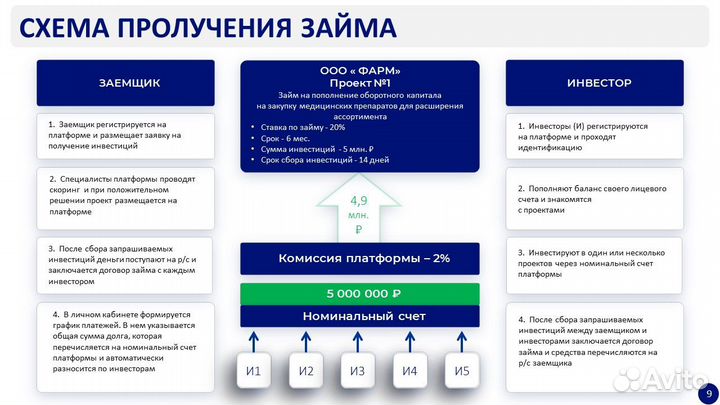 СХЕМА ПРОЛУЧЕНИЯ ЗАЙМА

ЗАЕМЩИК

1. Заемщик регистрируется на платформе и размещает заявку на получение инвестиций

2. Специалисты платформы проводят скоринг и при положительном решении проект размещается на платформе

3. После сбора запрашиваемых инвестиций деньги поступают на р/с и заключается договор займа с каждым инвестором

4. В личном кабинете формируется график платежей. В нем указывается общая сумма долга, которая перечисляется на номинальный счет платформы и автоматически разносится по инвесторам

ООО « ФАРМ»
Проект №1
Займ на пополнение оборотного капитала на закупку медицинских препаратов для расширения ассортимента
• Ставка по займу - 20%
• Срок - 6 мес.
• Сумма инвестиций - 5 млн. ₽
• Срок сбора инвестиций - 14 дней

4,9 млн. ₽

Комиссия платформы – 2%

5 000 000 ₽

Номинальный счет

И1 И2 И3 И4 И5

ИНВЕСТОР

1. Инвесторы (И) регистрируются на платформе и проходят идентификацию

2. Пополняют баланс своего лицевого счета и знакомятся с проектами

3. Инвестируют в один или несколько проектов через номинальный счет платформы

4. После сбора запрашиваемых инвестиций между заемщиком и инвесторами заключается договор займа и средства перечисляются на р/с заемщика

Avito

9